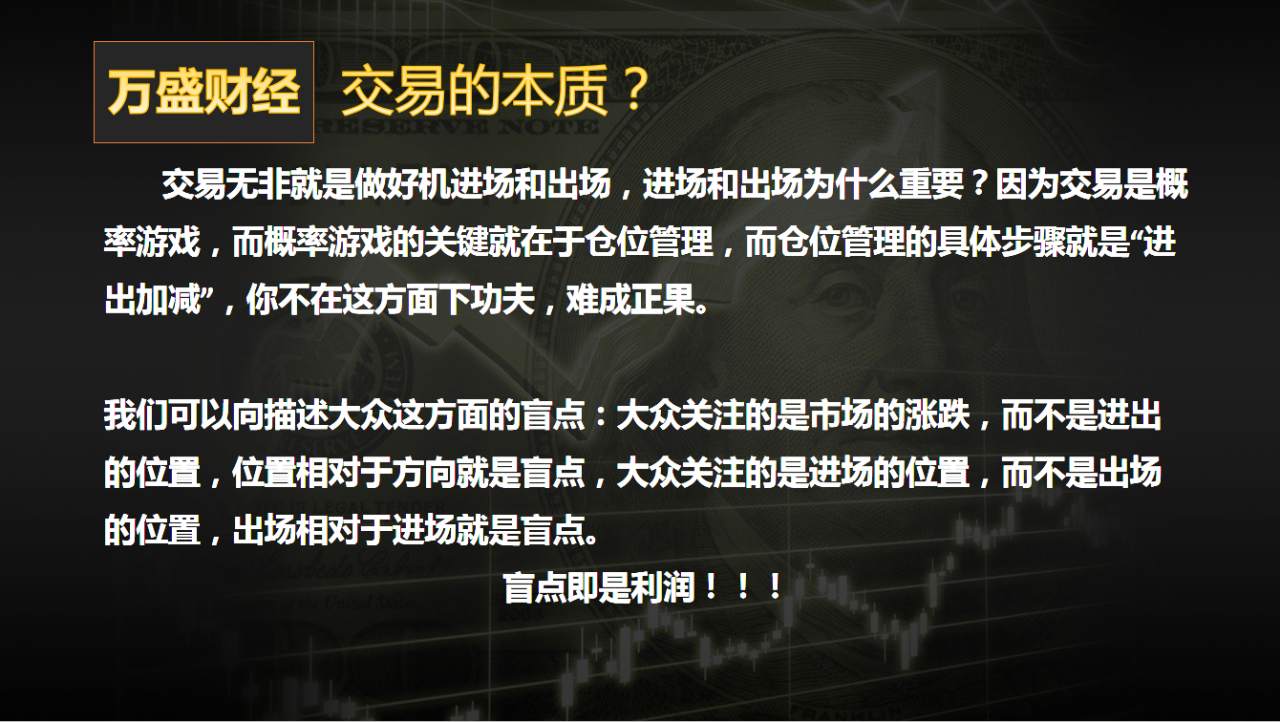 万盛财经 交易的本质？

交易无非就是做好机进场和出场，进场和出场为什么重要？因为交易是概率游戏，而概率游戏的关键就在于仓位管理，而仓位管理的具体步骤就是“进出加减”，你不在这方面下功夫，难成正果。

我们可以向描述大众这方面的盲点：大众关注的是市场的涨跌，而不是进出的位置，位置相对于方向就是盲点，大众关注的是进场的位置，而不是出场的位置，出场相对于进场就是盲点。

盲点即是利润！！！